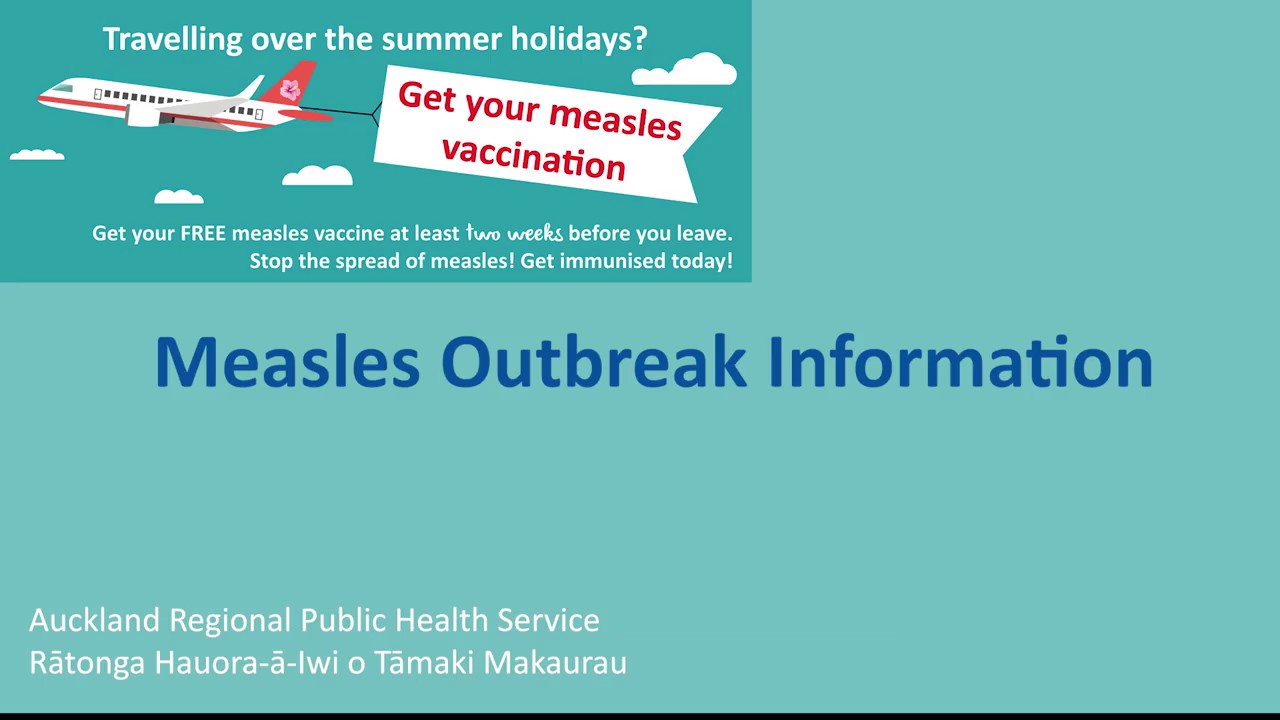 Travelling over the summer holidays?

Get your measles vaccination

Get your FREE measles vaccine at least two weeks before you leave. Stop the spread of measles! Get immunised today!

Measles Outbreak Information

Auckland Regional Public Health Service
Rātonga Hauora-ā-Iwi o Tāmaki Makaurau